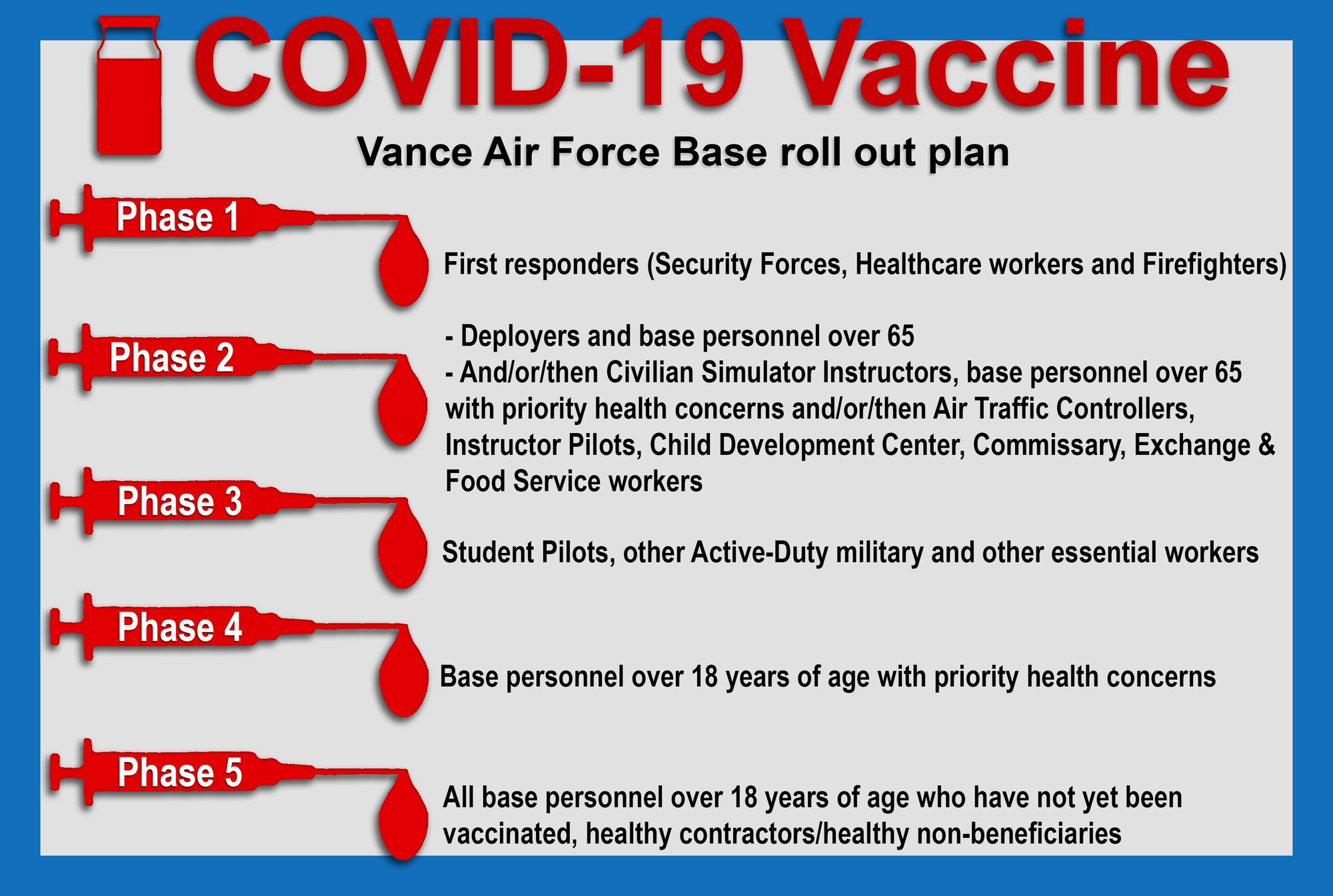 COVID-19 Vaccine

Vance Air Force Base roll out plan

Phase 1

First responders (Security Forces, Healthcare workers and Firefighters)

Phase 2

- Deployers and base personnel over 65
- And/or/then Civilian Simulator Instructors, base personnel over 65 with priority health concerns and/or/then Air Traffic Controllers, Instructor Pilots, Child Development Center, Commissary, Exchange & Food Service workers

Phase 3

Student Pilots, other Active-Duty military and other essential workers

Phase 4

Base personnel over 18 years of age with priority health concerns

Phase 5

All base personnel over 18 years of age who have not yet been vaccinated, healthy contractors/healthy non-beneficiaries